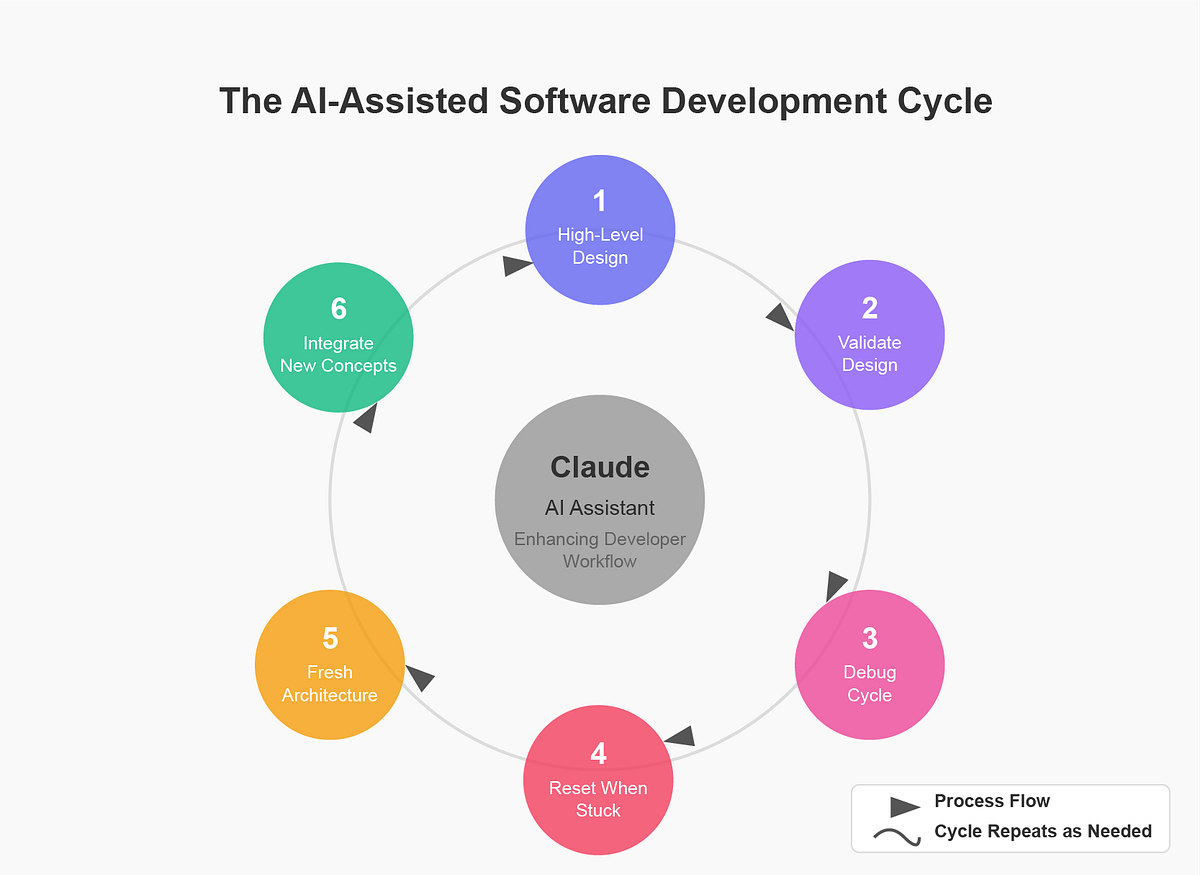 The AI-Assisted Software Development Cycle

1
High-Level Design

2
Validate Design

3
Debug Cycle

4
Reset When Stuck

5
Fresh Architecture

6
Integrate New Concepts

Claude
AI Assistant
Enhancing Developer Workflow

Process Flow
Cycle Repeats as Needed